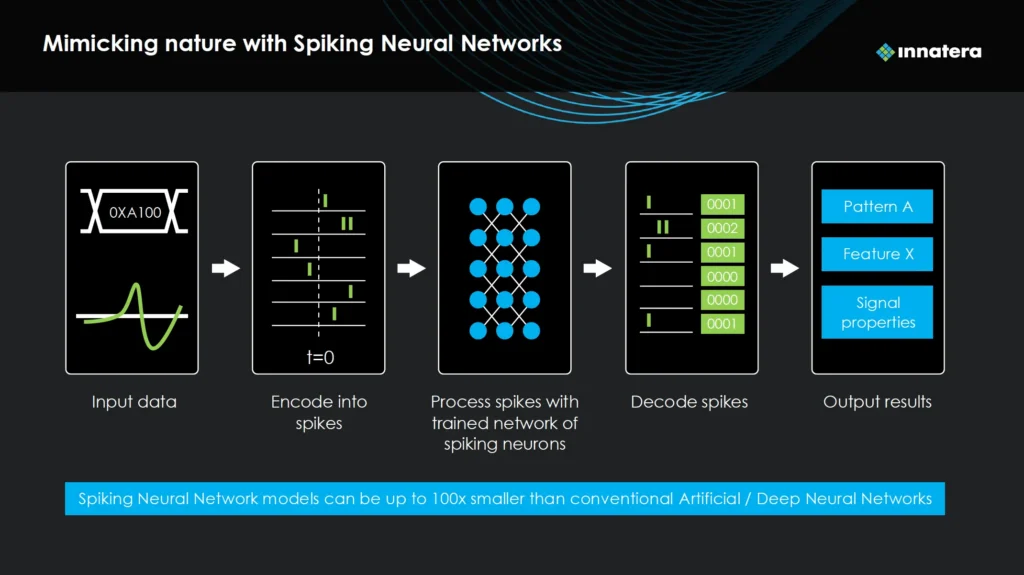 Mimicking nature with Spiking Neural Networks

innatera

0XA100

Input data

t=0

Encode into spikes

Process spikes with trained network of spiking neurons

0001
0002
0001
0000
0000
0001

Decode spikes

Pattern A

Feature X

Signal properties

Output results

Spiking Neural Network models can be up to 100x smaller than conventional Artificial / Deep Neural Networks